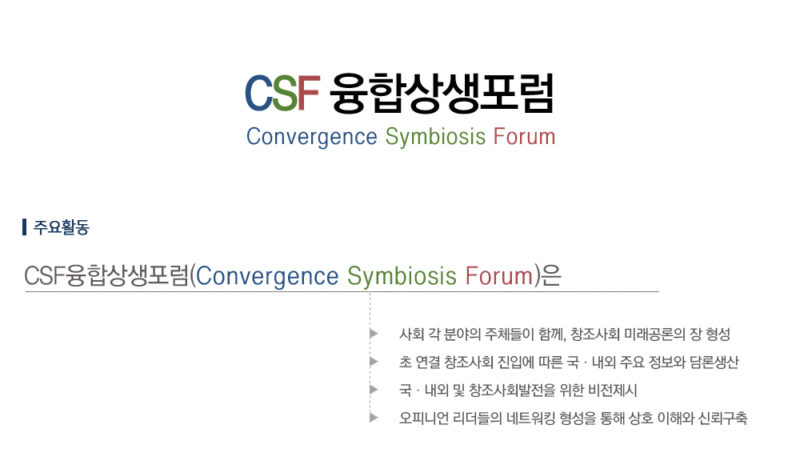 CSF 융합상생포럼
Convergence Symbiosis Forum

주요활동

CSF융합상생포럼(Convergence Symbiosis Forum)은

사회 각 분야의 주체들이 함께, 창조사회 미래공론의 장 형성

초 연결 창조사회 진입에 따른 국 · 내외 주요 정보와 담론생산

국 · 내외 및 창조사회발전을 위한 비전제시

오피니언 리더들의 네트워킹 형성을 통해 상호 이해와 신뢰구축